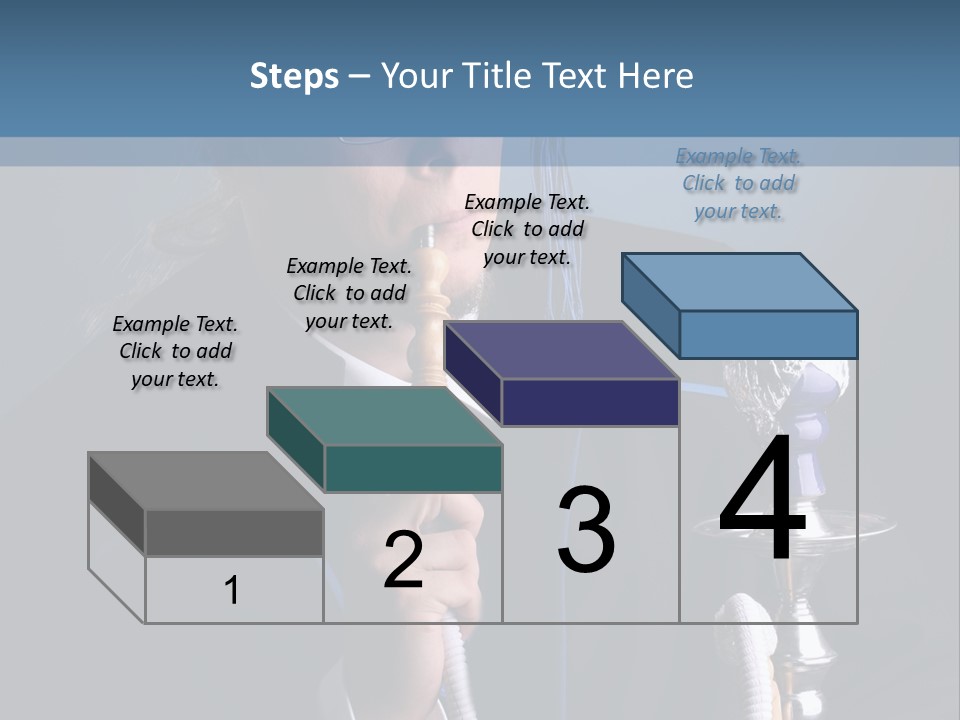 Steps – Your Title Text Here

Example Text. Click to add your text.

Example Text. Click to add your text.

Example Text. Click to add your text.

Example Text. Click to add your text.

1

2

3

4